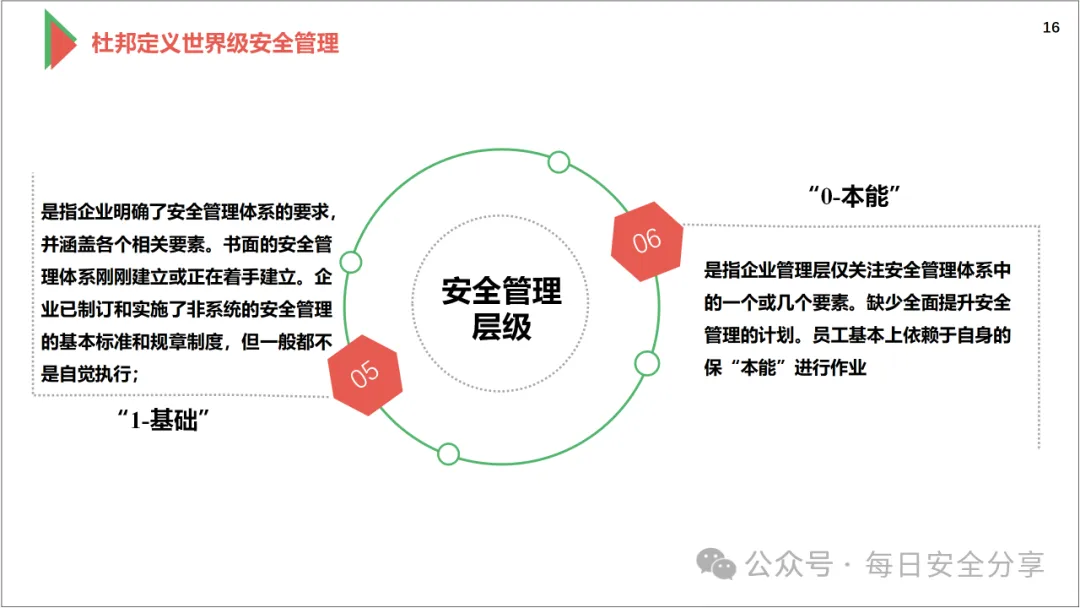 杜邦定义世界级安全管理

16

是指企业明确了安全管理体系的要求，并涵盖各个相关要素。书面的安全管理体系刚刚建立或正在着手建立。企业已制订和实施了非系统的安全管理的基本标准和规章制度，但一般都不是自觉执行；

“1-基础”

05

安全管理层级

06

“0-本能”

是指企业管理层仅关注安全管理体系中的一个或几个要素。缺少全面提升安全管理的计划。员工基本上依赖于自身的保“本能”进行作业

公众号 · 每日安全分享